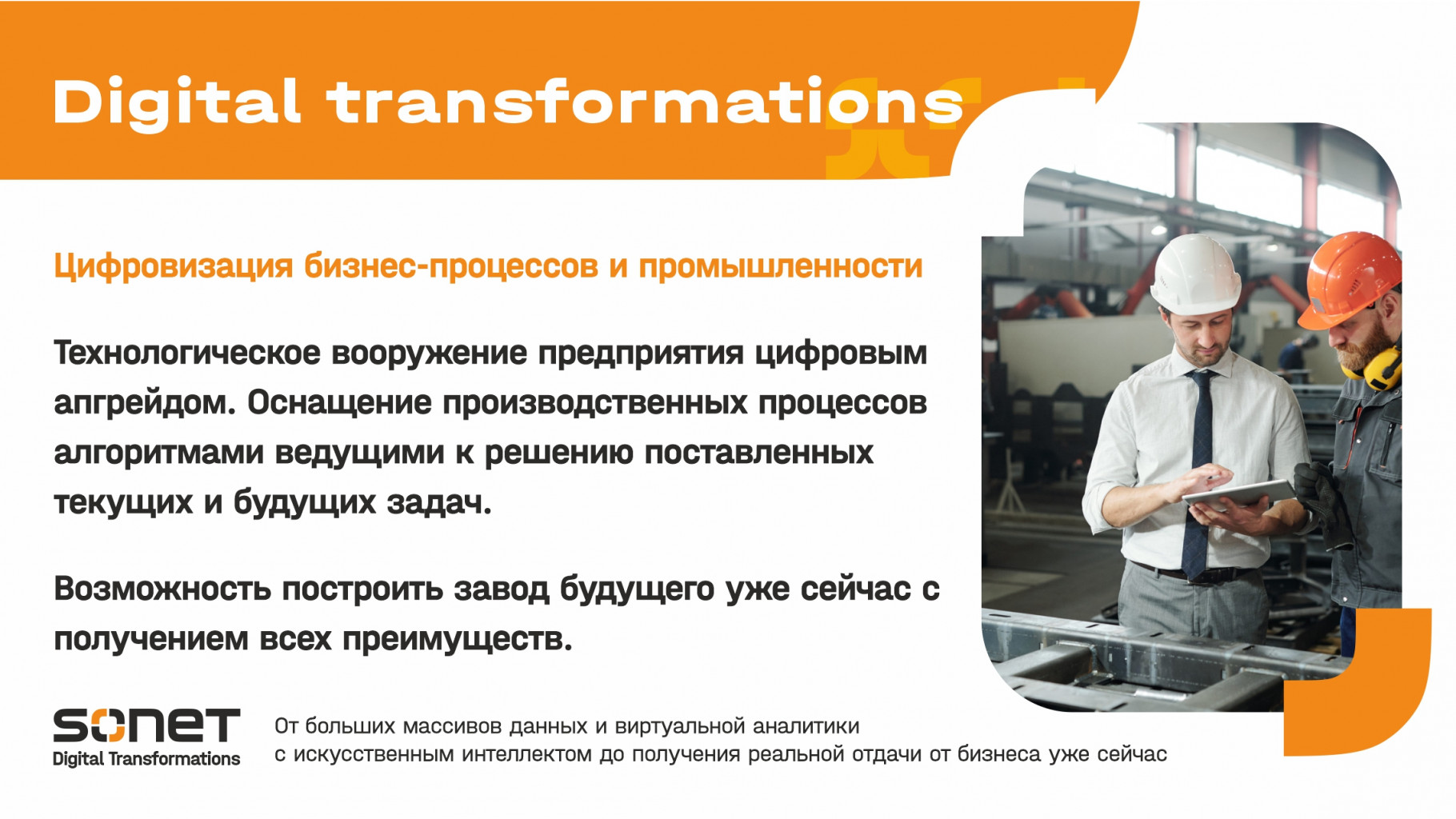 Digital transformations

Цифровизация бизнес-процессов и промышленности

Технологическое вооружение предприятия цифровым апгрейдом. Оснащение производственных процессов алгоритмами ведущими к решению поставленных текущих и будущих задач.

Возможность построить завод будущего уже сейчас с получением всех преимуществ.

sonet
Digital Transformations

От больших массивов данных и виртуальной аналитики с искусственным интеллектом до получения реальной отдачи от бизнеса уже сейчас